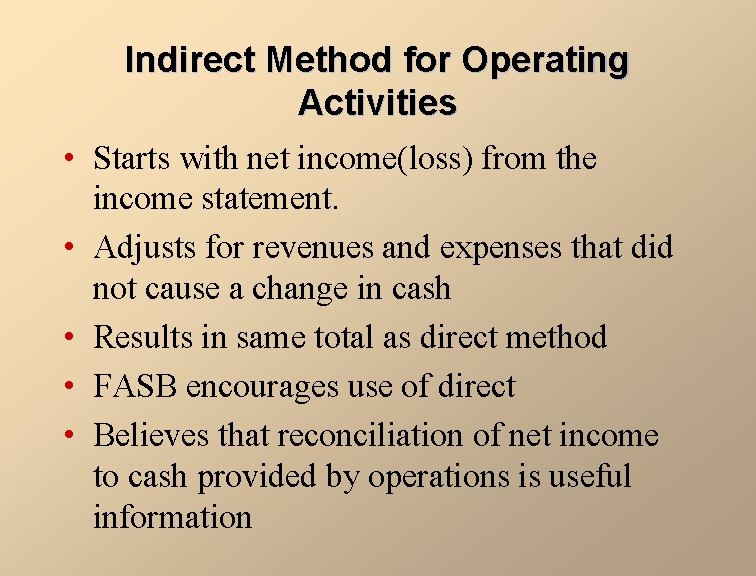 Indirect Method for Operating Activities

• Starts with net income(loss) from the income statement.
• Adjusts for revenues and expenses that did not cause a change in cash
• Results in same total as direct method
• FASB encourages use of direct
• Believes that reconciliation of net income to cash provided by operations is useful information